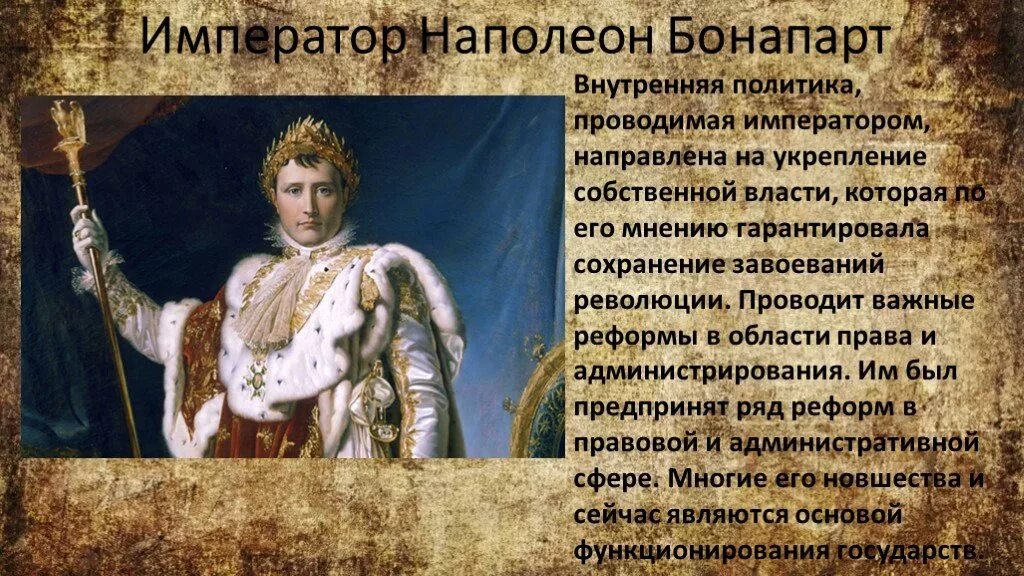 Император Наполеон Бонапарт

Внутренняя политика, проводимая императором, направлена на укрепление собственной власти, которая по его мнению гарантировала сохранение завоеваний революции. Проводит важные реформы в области права и администрирования. Им был предпринят ряд реформ в правовой и административной сфере. Многие его новшества и сейчас являются основой функционирования государств.